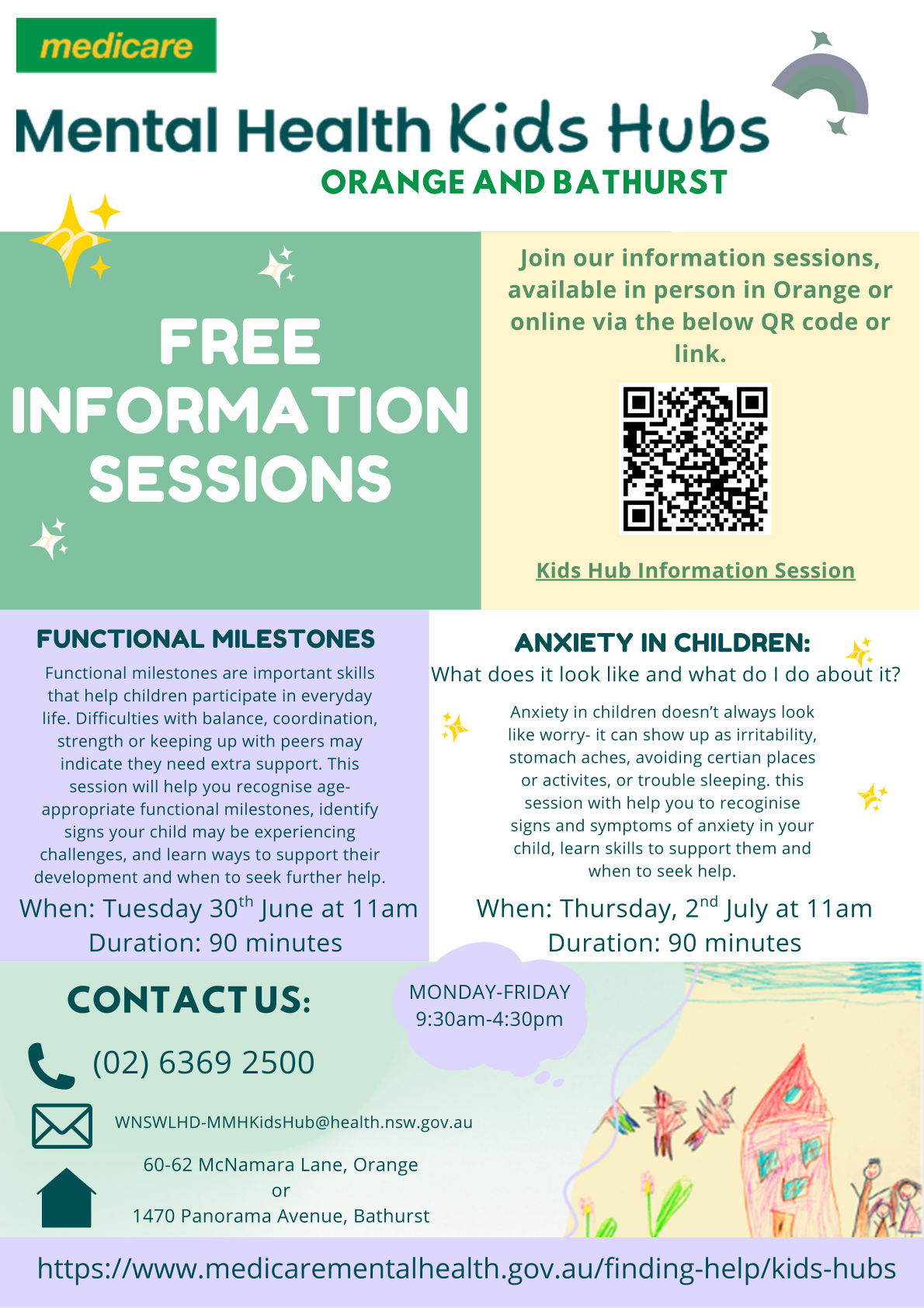 medicare

Mental Health Kids Hubs
ORANGE AND BATHURST

FREE INFORMATION SESSIONS

Join our information sessions, available in person in Orange or online via the below QR code or link.

Kids Hub Information Session

FUNCTIONAL MILESTONES

Functional milestones are important skills that help children participate in everyday life. Difficulties with balance, coordination, strength or keeping up with peers may indicate they need extra support. This session will help you recognise age-appropriate functional milestones, identify signs your child may be experiencing challenges, and learn ways to support their development and when to seek further help.

When: Tuesday 30$^{th}$ June at 11am
Duration: 90 minutes

ANXIETY IN CHILDREN:
What does it look like and what do I do about it?

Anxiety in children doesn't always look like worry- it can show up as irritability, stomach aches, avoiding certian places or activites, or trouble sleeping. this session with help you to recoginise signs and symptoms of anxiety in your child, learn skills to support them and when to seek help.

When: Thursday, 2$^{nd}$ July at 11am
Duration: 90 minutes

CONTACT US:

MONDAY-FRIDAY
9:30am-4:30pm

(02) 6369 2500

WNSWLHD-MMHKidsHub@health.nsw.gov.au

60-62 McNamara Lane, Orange
or
1470 Panorama Avenue, Bathurst

https://www.medicarementalhealth.gov.au/finding-help/kids-hubs